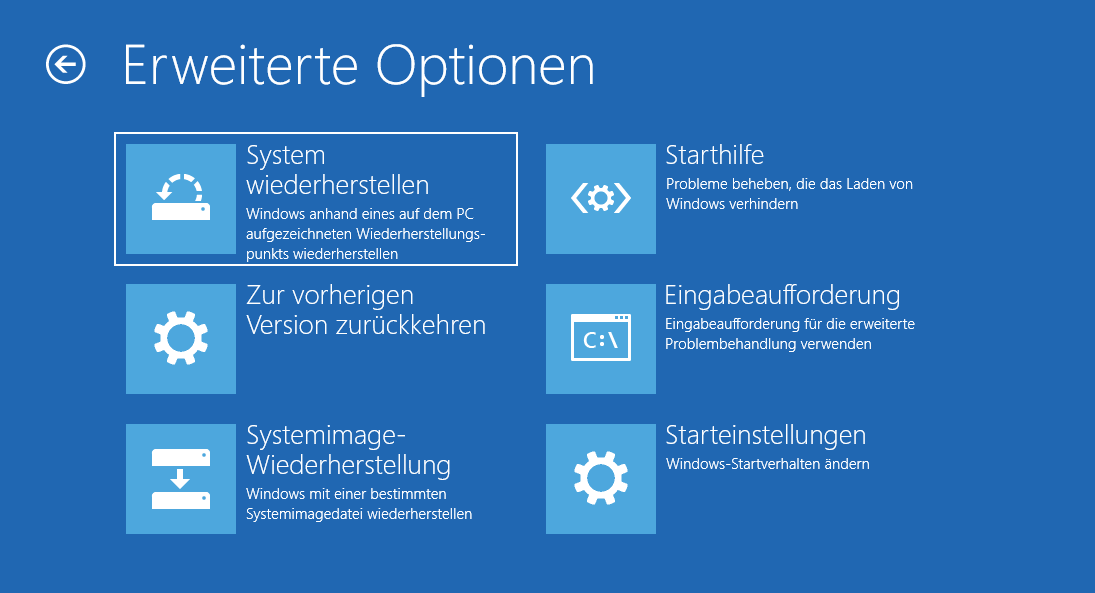 Erweiterte Optionen

System wiederherstellen
Windows anhand eines auf dem PC aufgezeichneten Wiederherstellungspunkts wiederherstellen

Zur vorherigen Version zurückkehren

Systemimage-Wiederherstellung
Windows mit einer bestimmten Systemimagedatei wiederherstellen

Starthilfe
Probleme beheben, die das Laden von Windows verhindern

C:\
Eingabeaufforderung
Eingabeaufforderung für die erweiterte Problembehandlung verwenden

Starteinstellungen
Windows-Startverhalten ändern